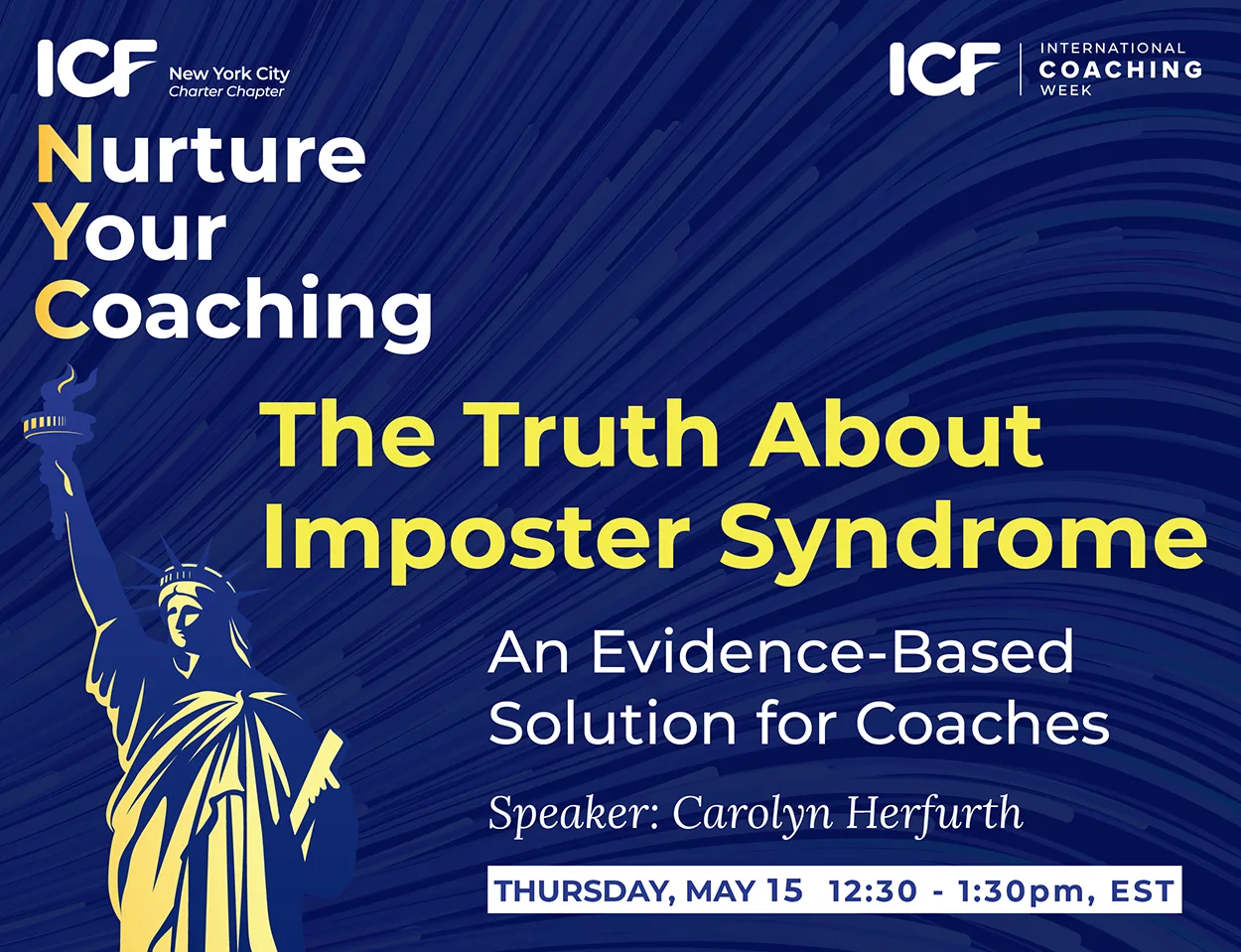 ICF New York City Charter Chapter

ICF INTERNATIONAL COACHING WEEK

Nurture Your Coaching

The Truth About Imposter Syndrome

An Evidence-Based Solution for Coaches

Speaker: Carolyn Herfurth

THURSDAY, MAY 15 12:30 - 1:30pm, EST